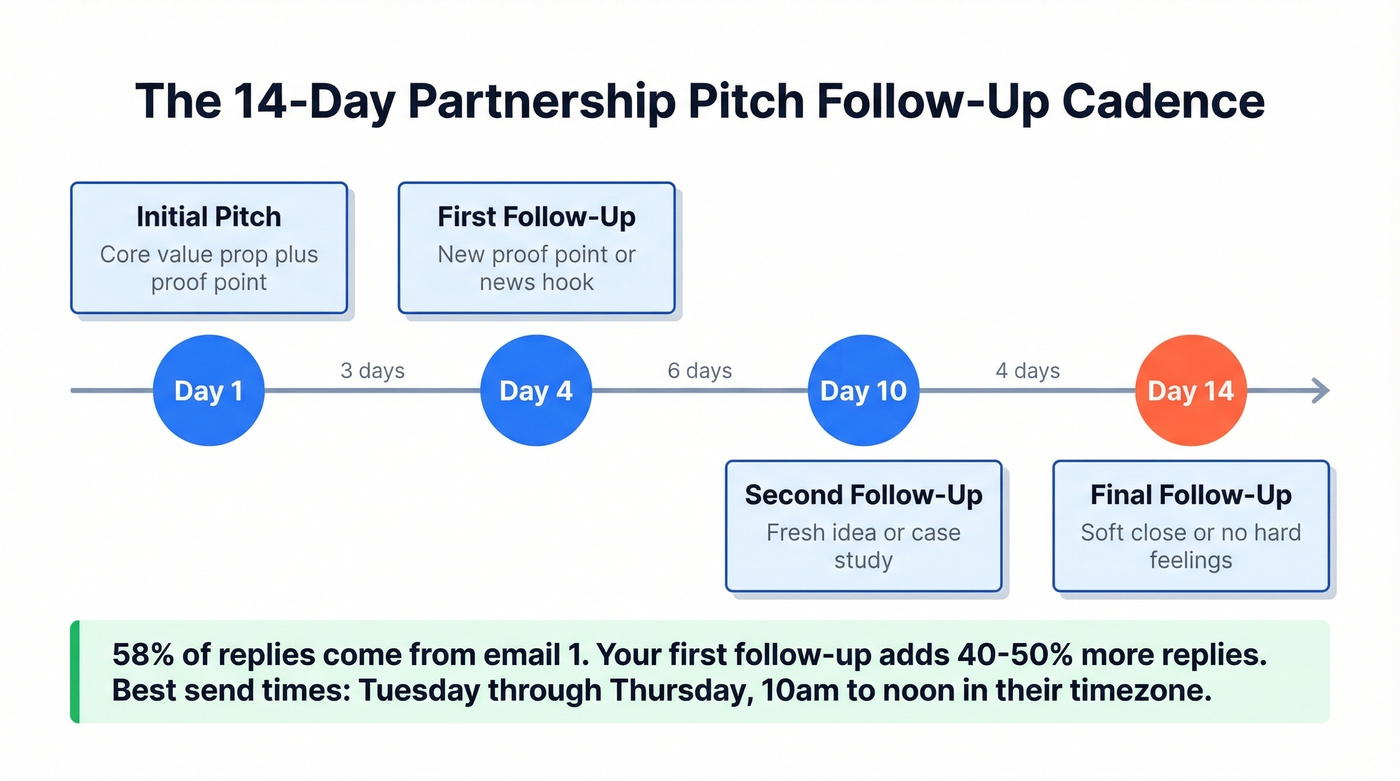 The 14-Day Partnership Pitch Follow-Up Cadence

Initial Pitch
Core value prop plus proof point

First Follow-Up
New proof point or news hook

Day 1

3 days

Day 4

6 days

Day 10

4 days

Day 14

Second Follow-Up
Fresh idea or case study

Final Follow-Up
Soft close or no hard feelings

58% of replies come from email 1. Your first follow-up adds 40-50% more replies. Best send times: Tuesday through Thursday, 10am to noon in their timezone.